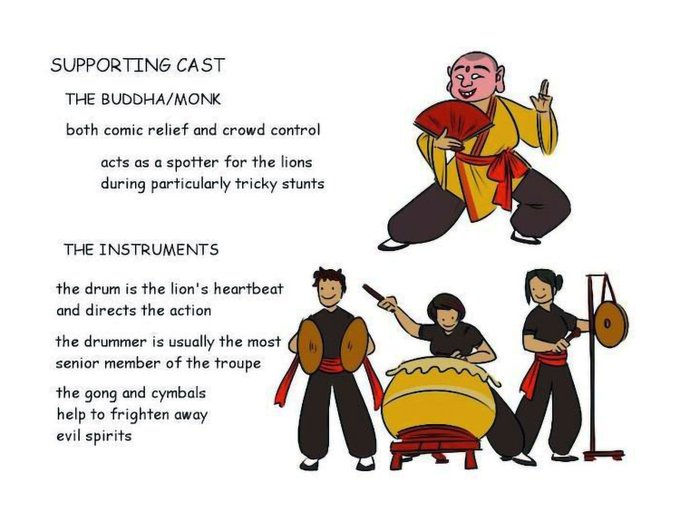 SUPPORTING CAST

THE BUDDHA/MONK

both comic relief and crowd control

acts as a spotter for the lions during particularly tricky stunts

THE INSTRUMENTS

the drum is the lion's heartbeat and directs the action

the drummer is usually the most senior member of the troupe

the gong and cymbals help to frighten away evil spirits